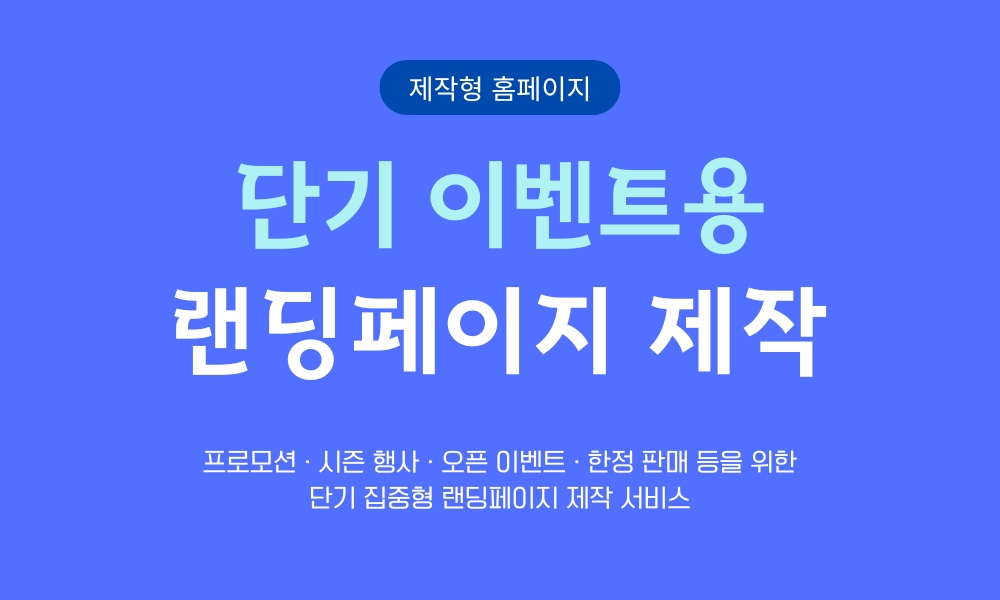 제작형 홈페이지

단기 이벤트용
랜딩페이지 제작

프로모션 · 시즌 행사 · 오픈 이벤트 · 한정 판매 등을 위한
단기 집중형 랜딩페이지 제작 서비스